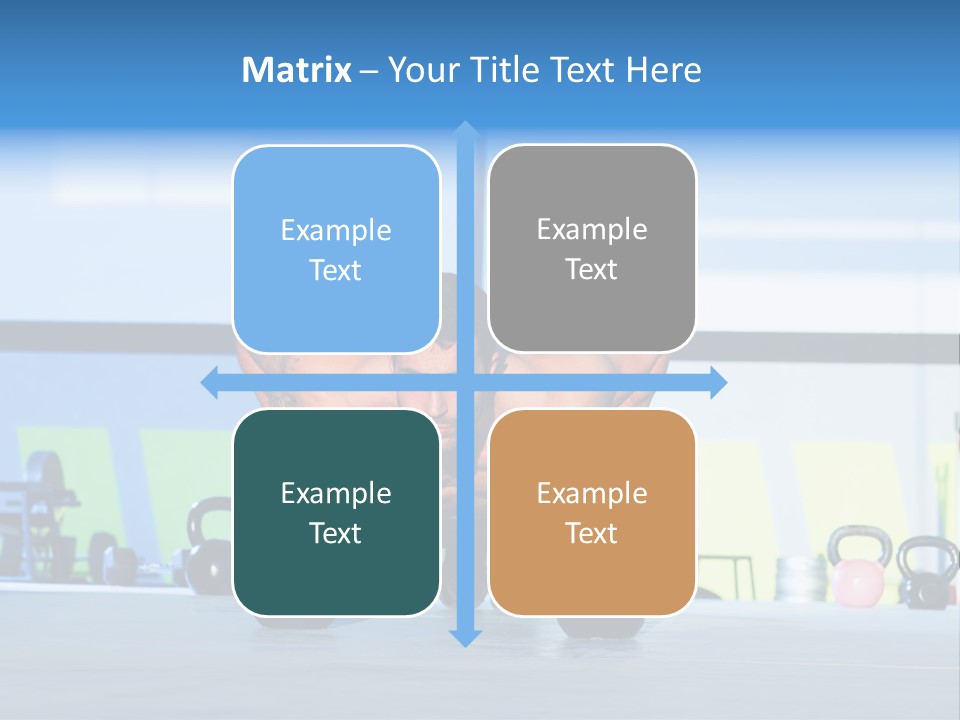 Matrix – Your Title Text Here

Example Text

Example Text

Example Text

Example Text